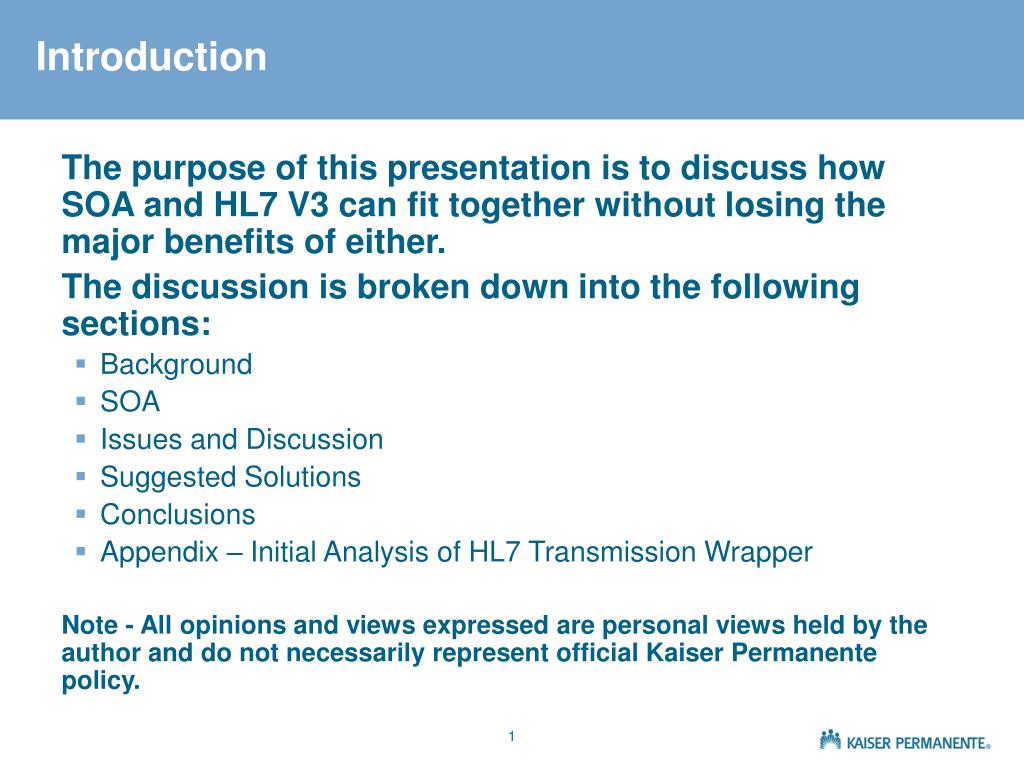 Introduction

The purpose of this presentation is to discuss how SOA and HL7 V3 can fit together without losing the major benefits of either.

The discussion is broken down into the following sections:

- Background
- SOA
- Issues and Discussion
- Suggested Solutions
- Conclusions
- Appendix – Initial Analysis of HL7 Transmission Wrapper

Note - All opinions and views expressed are personal views held by the author and do not necessarily represent official Kaiser Permanente policy.

1

KAISER PERMANENTE®